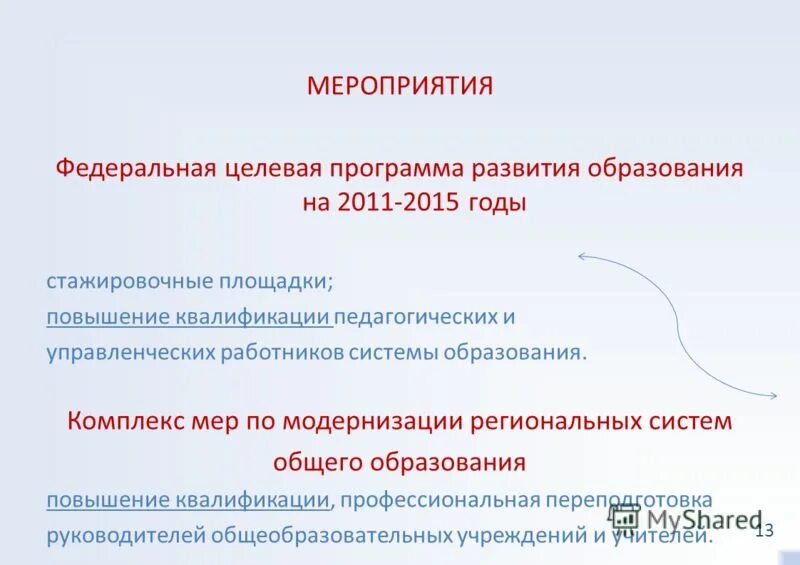 МЕРОПРИЯТИЯ

Федеральная целевая программа развития образования на 2011-2015 годы

стажировочные площадки;
повышение квалификации педагогических и управленческих работников системы образования.

Комплекс мер по модернизации региональных систем общего образования

повышение квалификации, профессиональная переподготовка руководителей общеобразовательных учреждений и учителей.

MyShared

13